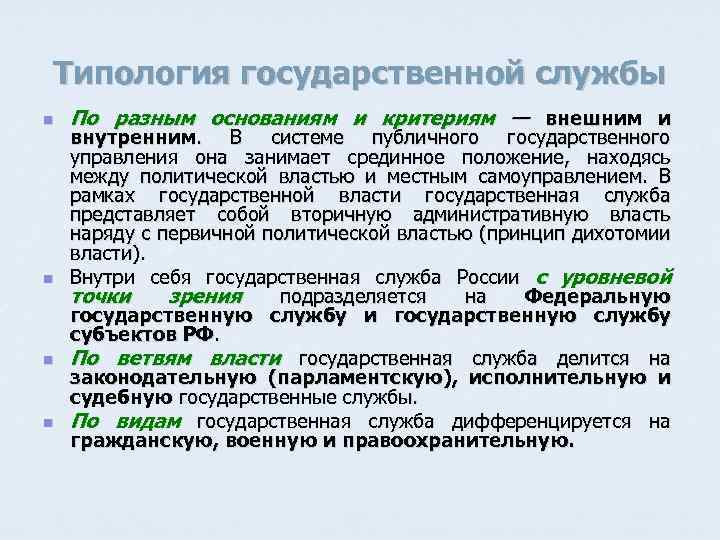 Типология государственной службы

По разным основаниям и критериям — внешним и внутренним. В системе публичного государственного управления она занимает срединное положение, находясь между политической властью и местным самоуправлением. В рамках государственной власти государственная служба представляет собой вторичную административную власть наряду с первичной политической властью (принцип дихотомии власти).

Внутри себя государственная служба России с уровневой точки зрения подразделяется на Федеральную государственную службу и государственную службу субъектов РФ.

По ветвям власти государственная служба делится на законодательную (парламентскую), исполнительную и судебную государственные службы.

По видам государственная служба дифференцируется на гражданскую, военную и правоохранительную.